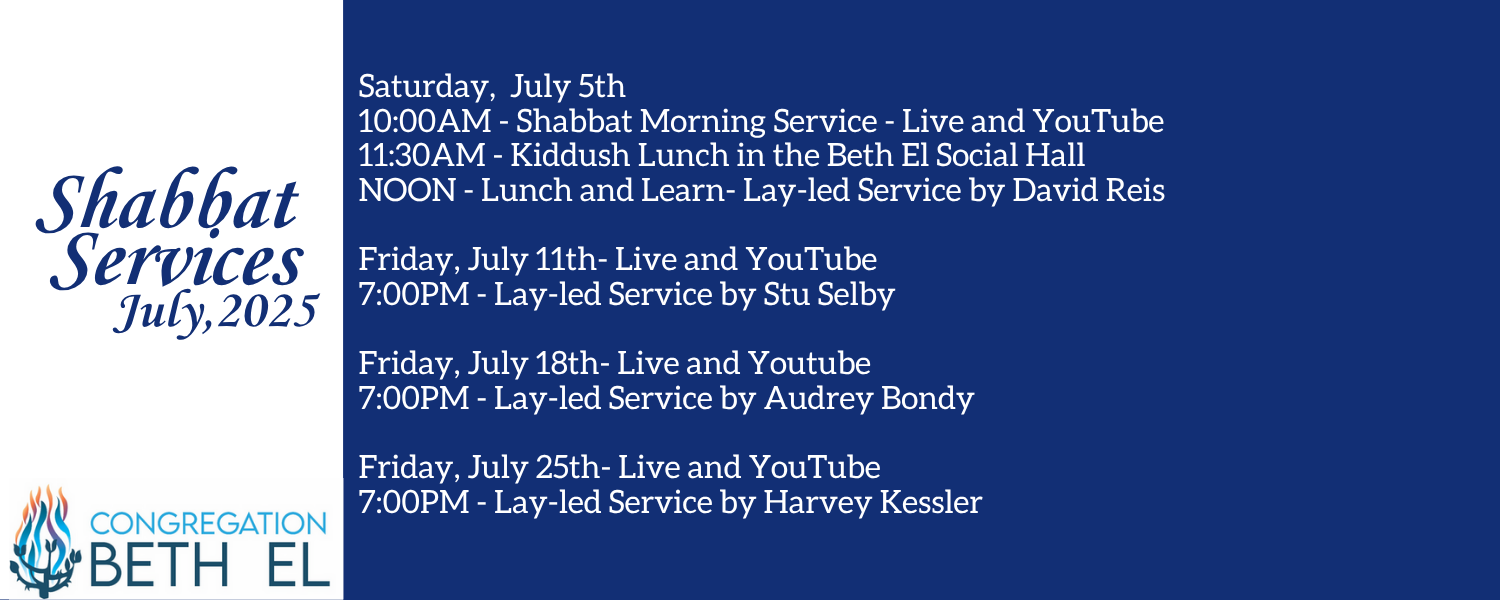 Shabbat Services July, 2025

CONGREGATION BETH EL

Saturday, July 5th
10:00AM - Shabbat Morning Service - Live and YouTube
11:30AM - Kiddush Lunch in the Beth El Social Hall
NOON - Lunch and Learn- Lay-led Service by David Reis

Friday, July 11th- Live and YouTube
7:00PM - Lay-led Service by Stu Selby

Friday, July 18th- Live and Youtube
7:00PM - Lay-led Service by Audrey Bondy

Friday, July 25th- Live and YouTube
7:00PM - Lay-led Service by Harvey Kessler